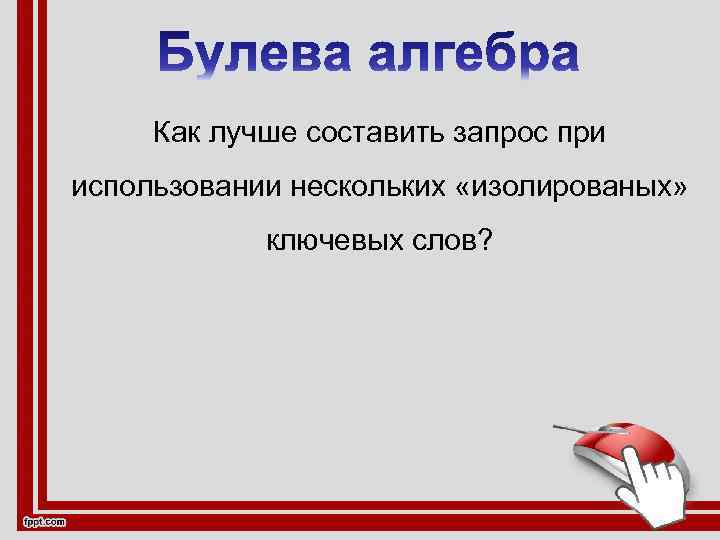 Булева алгебра

Как лучше составить запрос при использовании нескольких «изолированых» ключевых слов?

fppt.com